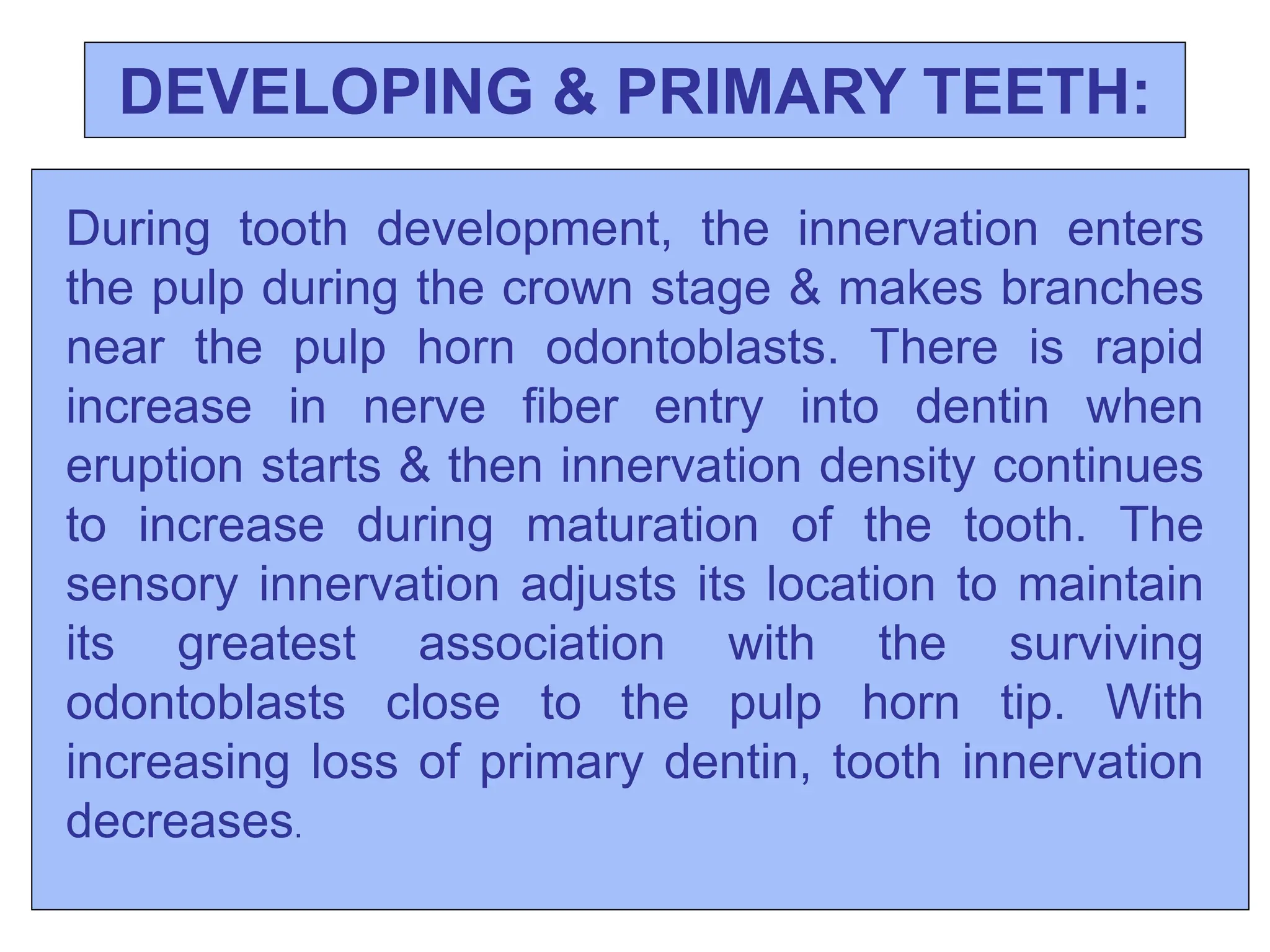 DEVELOPING & PRIMARY TEETH:

During tooth development, the innervation enters the pulp during the crown stage & makes branches near the pulp horn odontoblasts. There is rapid increase in nerve fiber entry into dentin when eruption starts & then innervation density continues to increase during maturation of the tooth. The sensory innervation adjusts its location to maintain its greatest association with the surviving odontoblasts close to the pulp horn tip. With increasing loss of primary dentin, tooth innervation decreases.